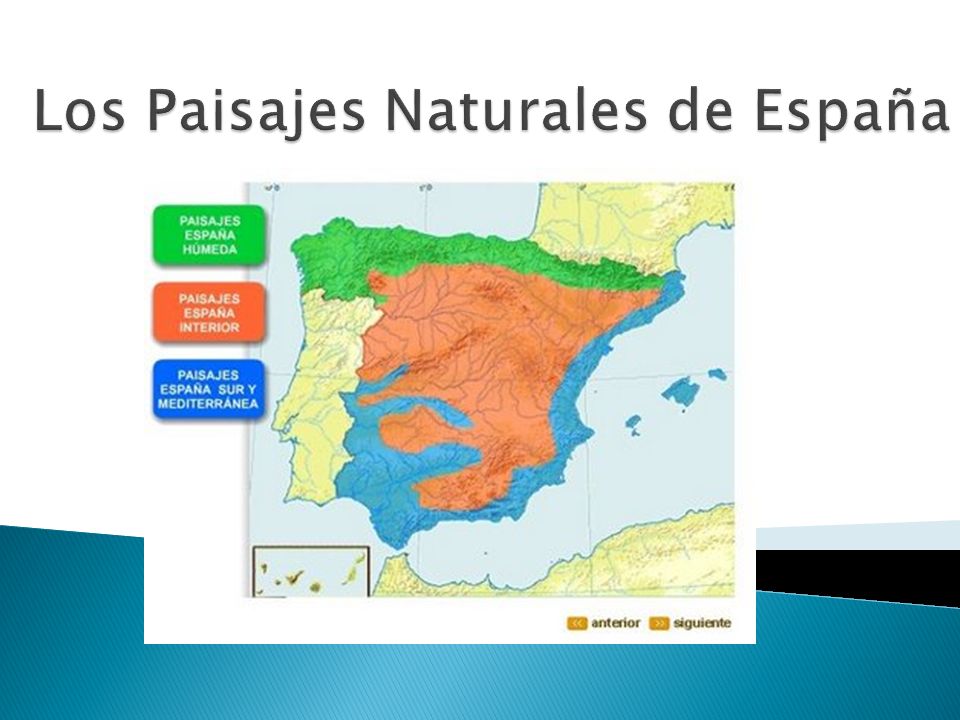 Los Paisajes Naturales de España

PAISAJES ESPAÑA HÚMEDA

PAISAJES ESPAÑA INTERIOR

PAISAJES ESPAÑA SUR Y MEDITERRÁNEA

<< anterior >> siguiente